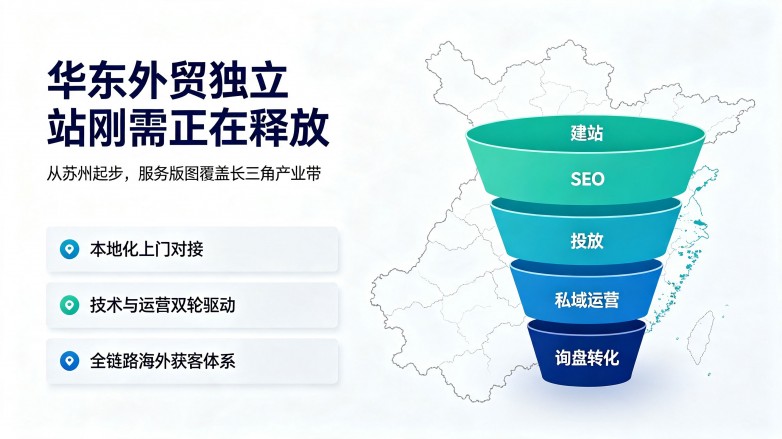 华东外贸独立站刚需正在释放

从苏州起步，服务版图覆盖长三角产业带

本地化上门对接

技术与运营双轮驱动

全链路海外获客体系

建站

SEO

投放

私域运营

询盘转化